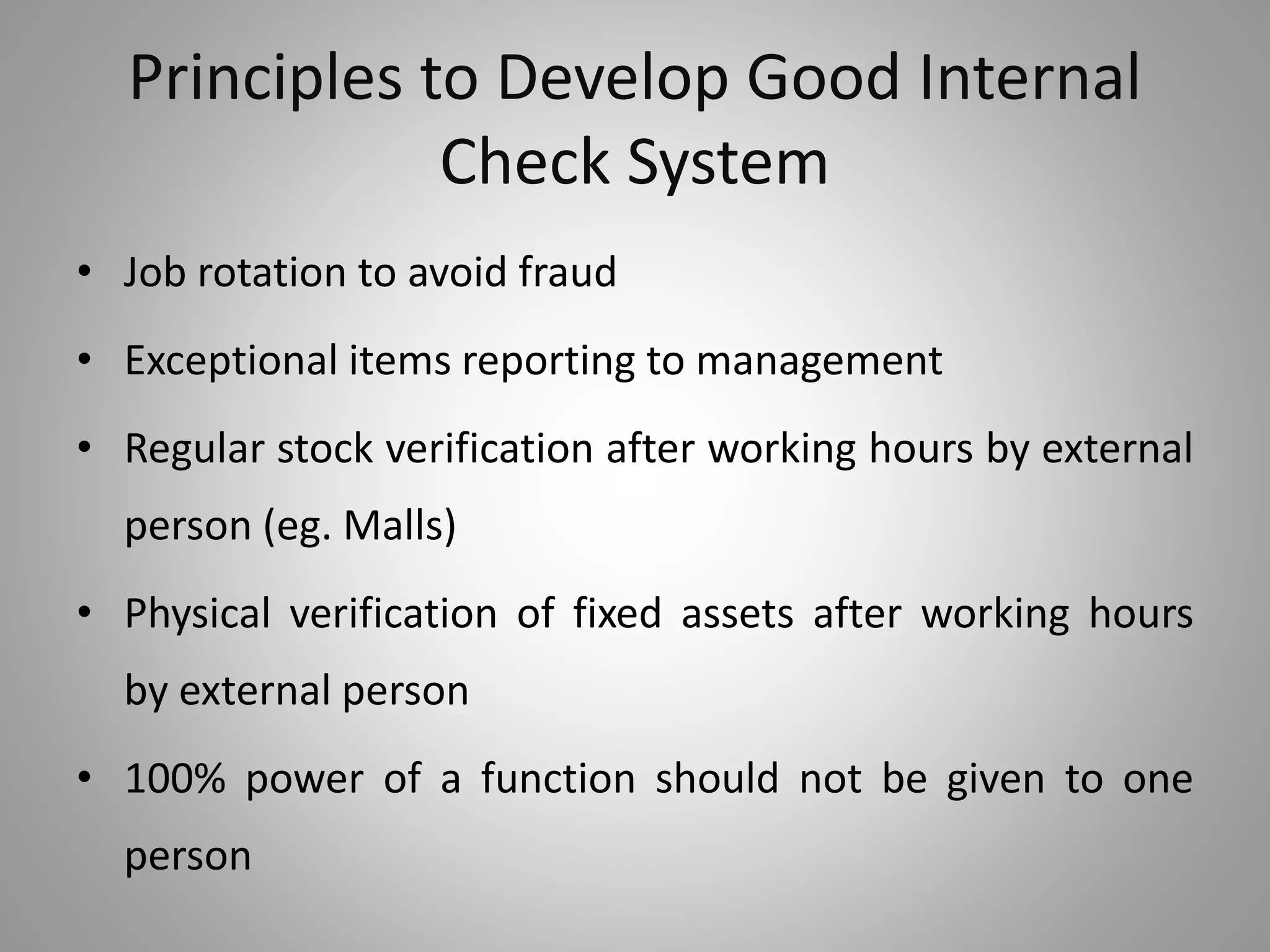 Principles to Develop Good Internal Check System

• Job rotation to avoid fraud
• Exceptional items reporting to management
• Regular stock verification after working hours by external person (eg. Malls)
• Physical verification of fixed assets after working hours by external person
• 100% power of a function should not be given to one person